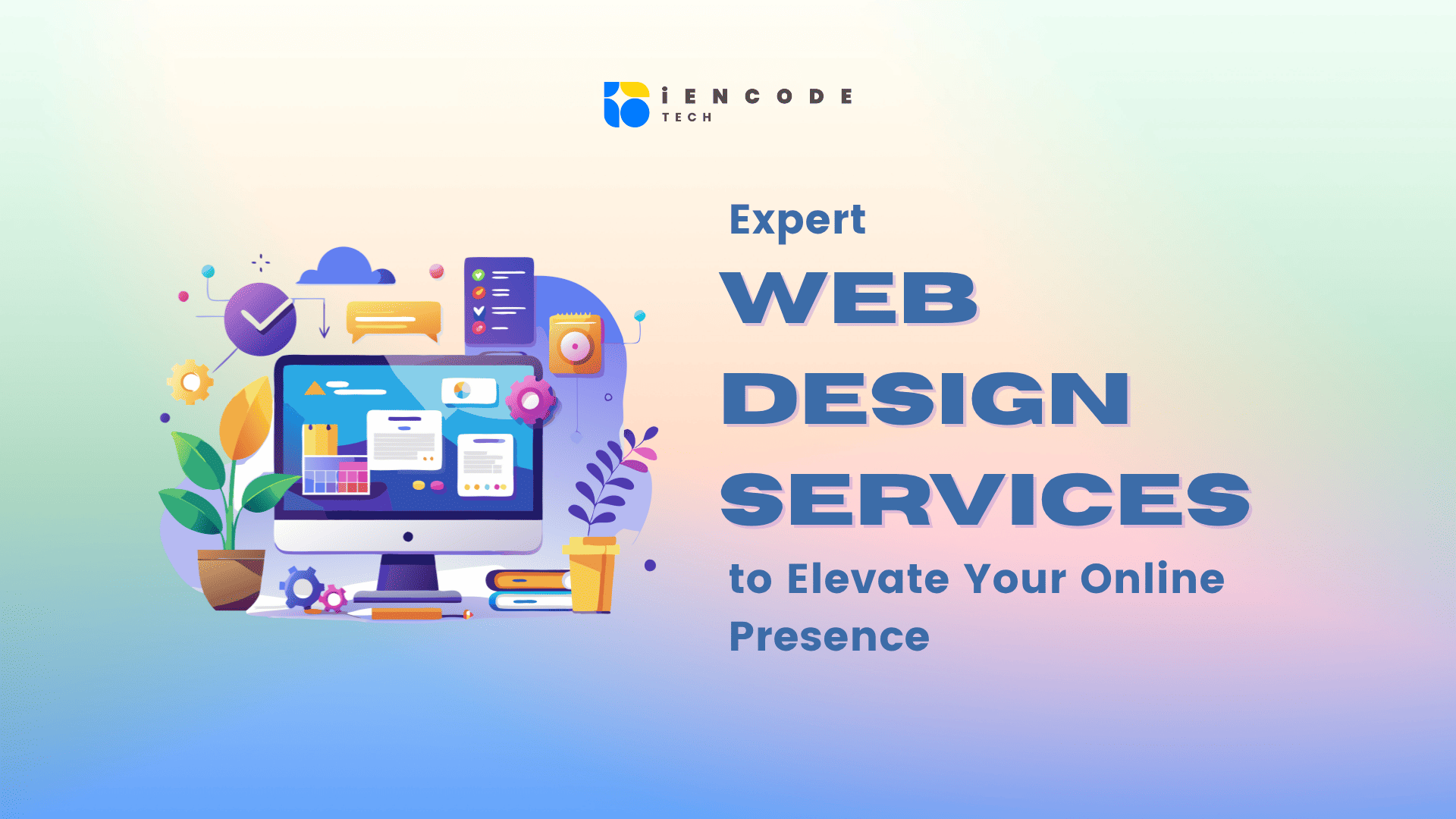 iENCODE
TECH

Expert
WEB
DESIGN
SERVICES
to Elevate Your Online Presence